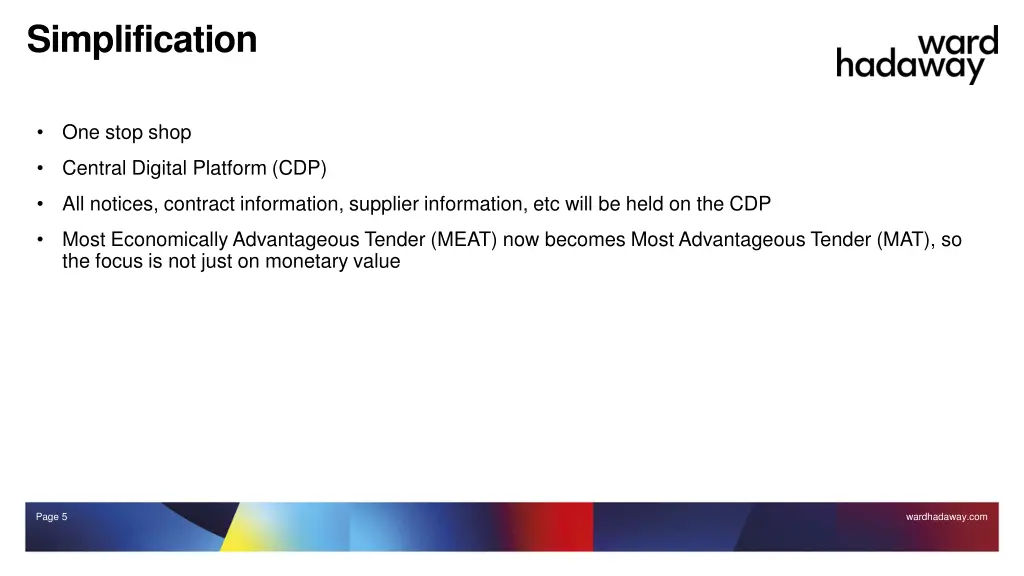 Simplification

ward hadaway

• One stop shop

• Central Digital Platform (CDP)

• All notices, contract information, supplier information, etc will be held on the CDP

• Most Economically Advantageous Tender (MEAT) now becomes Most Advantageous Tender (MAT), so the focus is not just on monetary value

Page 5

wardhadaway.com